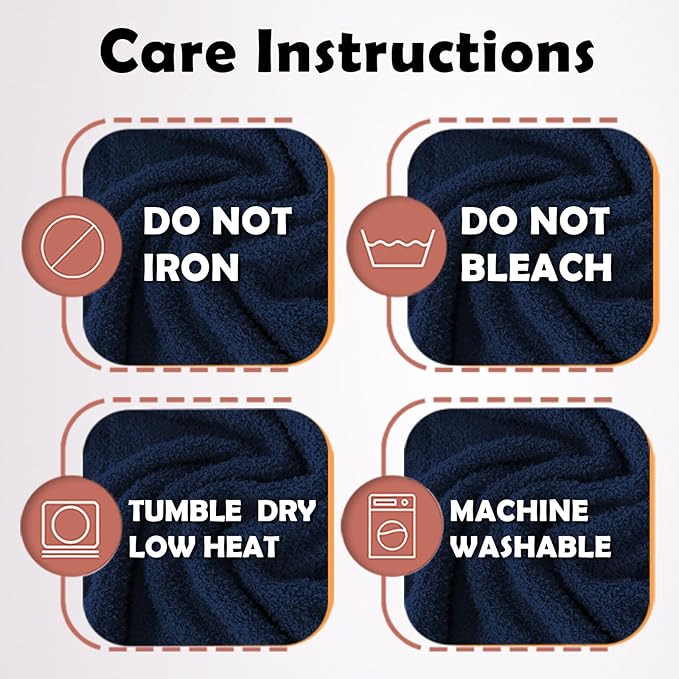 Care Instructions

DO NOT IRON

DO NOT BLEACH

TUMBLE DRY LOW HEAT

MACHINE WASHABLE